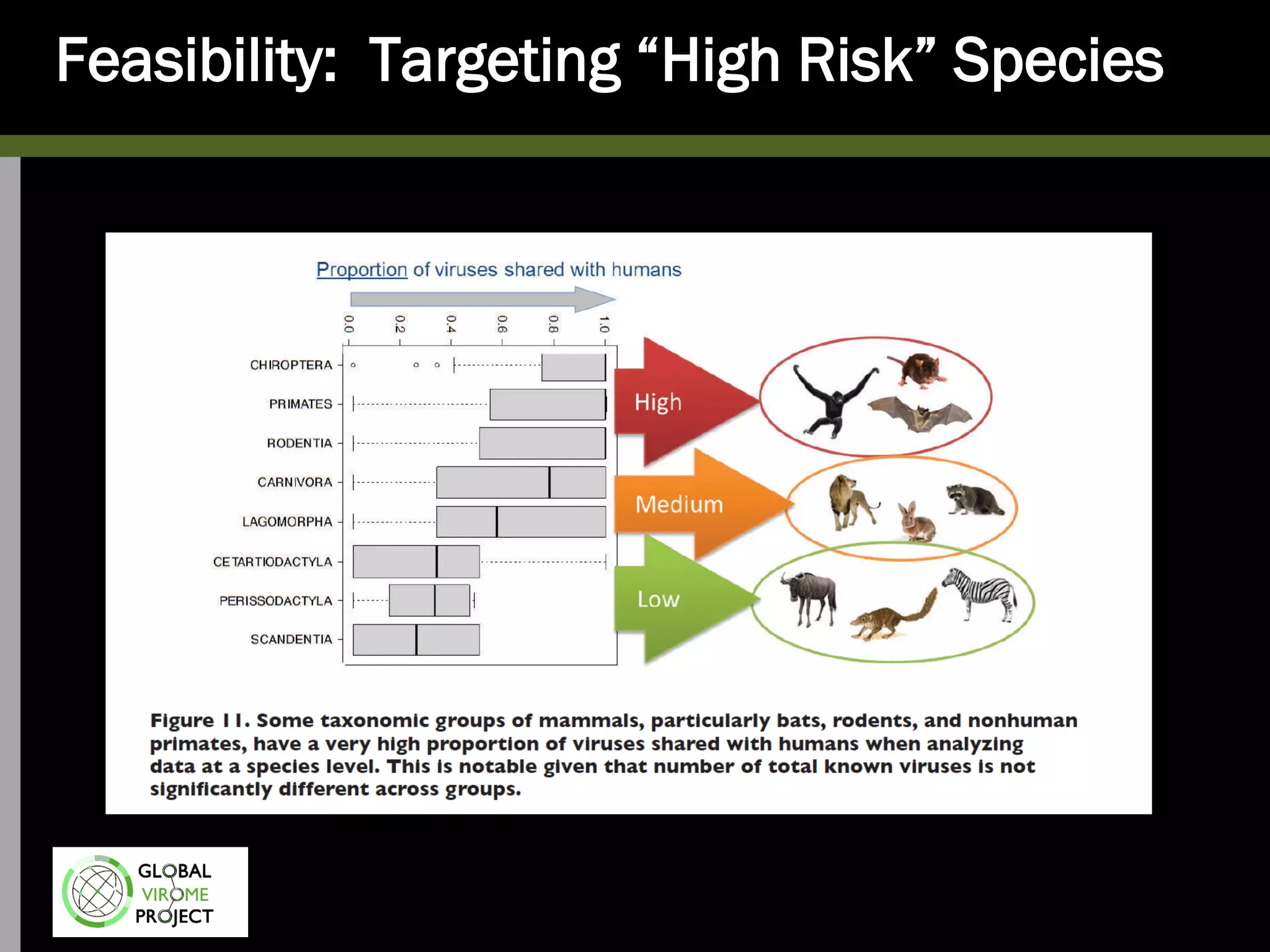 Feasibility: Targeting “High Risk” Species

Proportion of viruses shared with humans

0.0 0.2 0.4 0.6 0.8 1.0

CHIROPTERA
PRIMATES
RODENTIA
CARNIVORA
LAGOMORPHA
CETARTIODACTYLA
PERISSODACTYLA
SCANDENTIA

High

Medium

Low

Figure 11. Some taxonomic groups of mammals, particularly bats, rodents, and nonhuman primates, have a very high proportion of viruses shared with humans when analyzing data at a species level. This is notable given that number of total known viruses is not significantly different across groups.

GLOBAL VIROME PROJECT